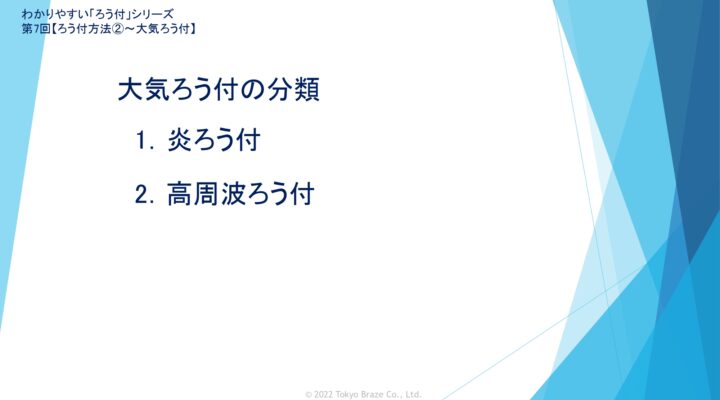 わかりやすい「ろう付」シリーズ
第7回【ろう付方法②～大気ろう付】

大気ろう付の分類

1. 炎ろう付

2. 高周波ろう付

© 2022 Tokyo Braze Co., Ltd.